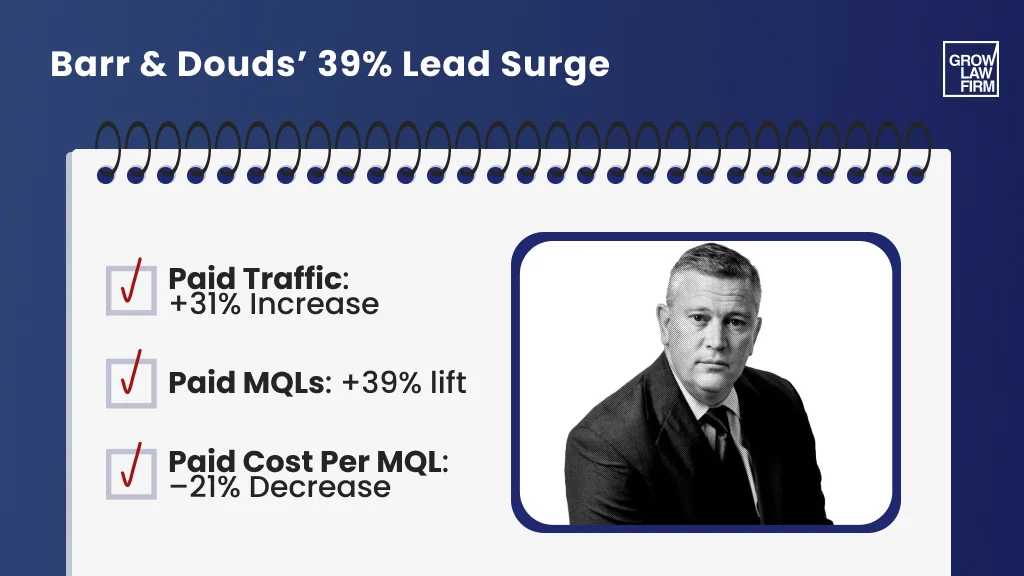 Barr & Douds' 39% Lead Surge

GROW
LAW
FIRM

☑ Paid Traffic: +31% Increase

☑ Paid MQLs: +39% lift

☑ Paid Cost Per MQL: –21% Decrease